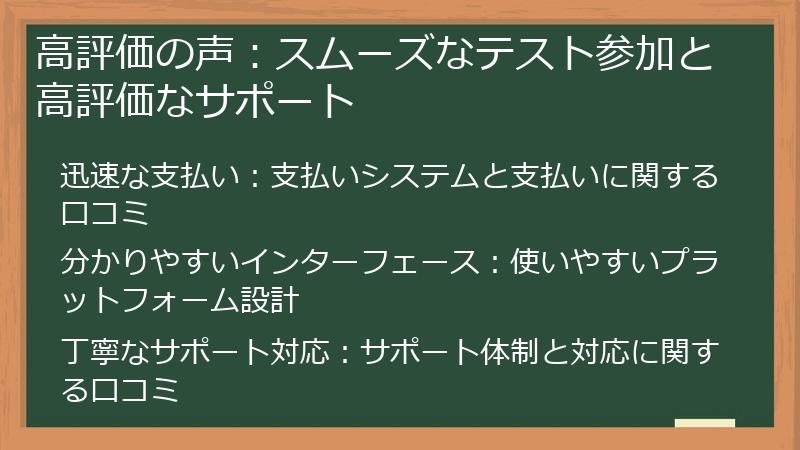 高評価の声：スムーズなテスト参加と高評価なサポート

迅速な支払い：支払いシステムと支払いに関する口コミ

分かりやすいインターフェース：使いやすいプラットフォーム設計

丁寧なサポート対応：サポート体制と対応に関する口コミ